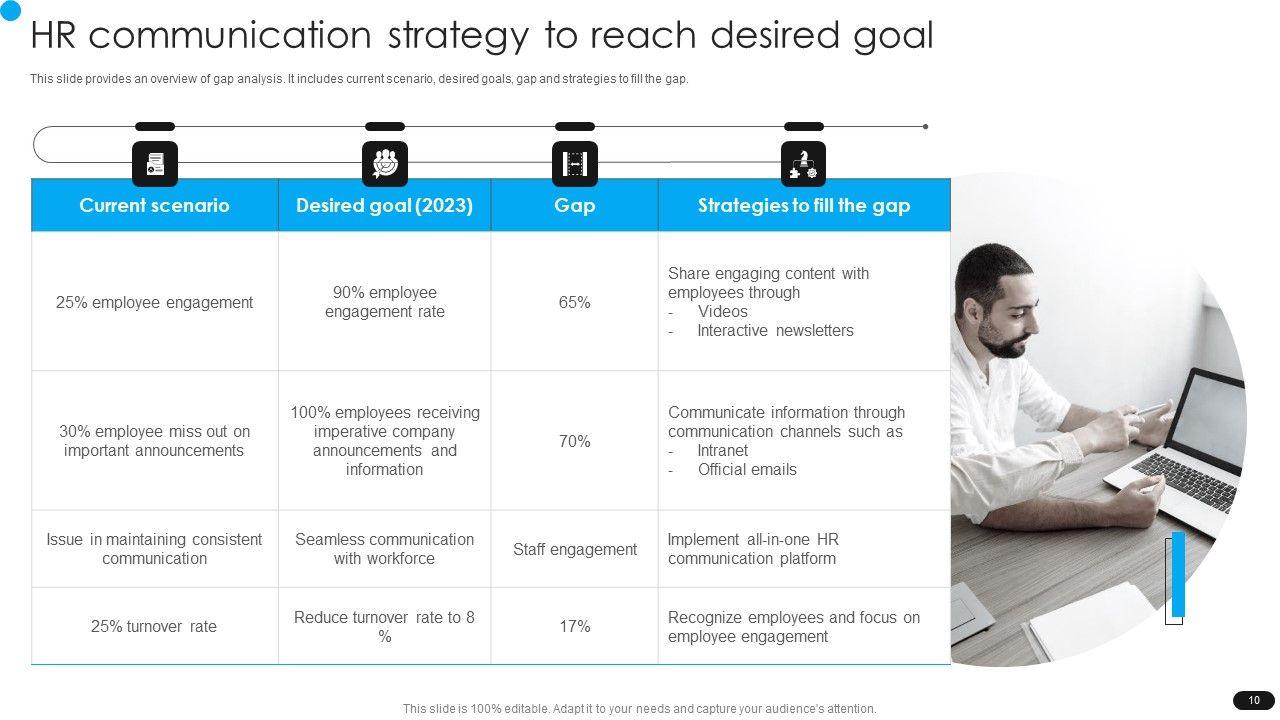 HR communication strategy to reach desired goal

This slide provides an overview of gap analysis. It includes current scenario, desired goals, gap and strategies to fill the gap.

| Current scenario | Desired goal (2023) | Gap | Strategies to fill the gap |
|---|---|---|---|
| 25% employee engagement | 90% employee engagement rate | 65% | Share engaging content with employees through - Videos - Interactive newsletters |
| 30% employee miss out on important announcements | 100% employees receiving imperative company announcements and information | 70% | Communicate information through communication channels such as - Intranet - Official emails |
| Issue in maintaining consistent communication | Seamless communication with workforce | Staff engagement | Implement all-in-one HR communication platform |
| 25% turnover rate | Reduce turnover rate to 8 % | 17% | Recognize employees and focus on employee engagement |

This slide is 100% editable. Adapt it to your needs and capture your audience's attention.

10